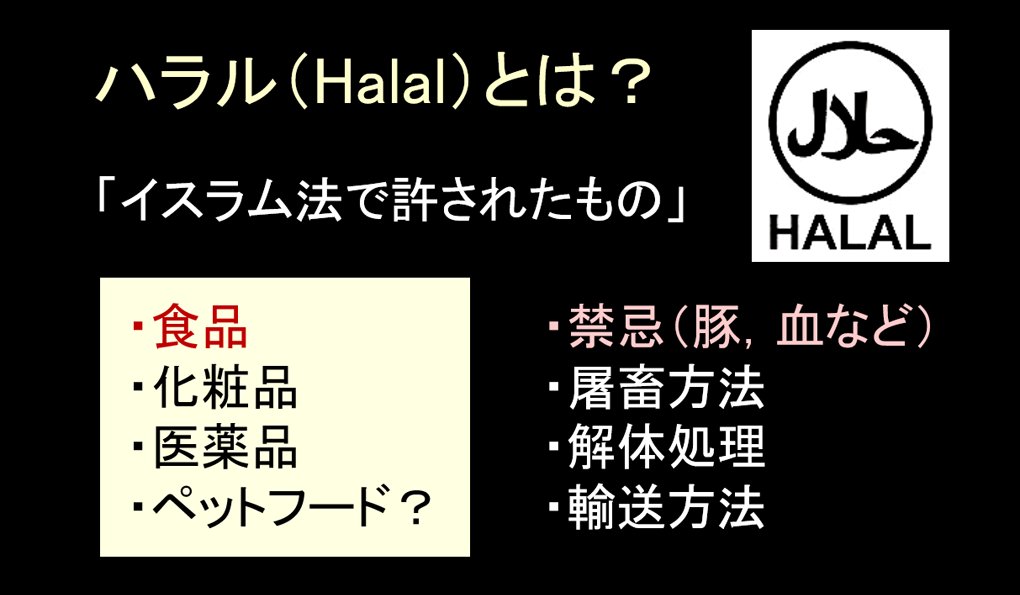 ハラル（Halal）とは？

「イスラム法で許されたもの」

حلال
HALAL

・食品
・化粧品
・医薬品
・ペットフード？

・禁忌（豚，血など）
・屠畜方法
・解体処理
・輸送方法